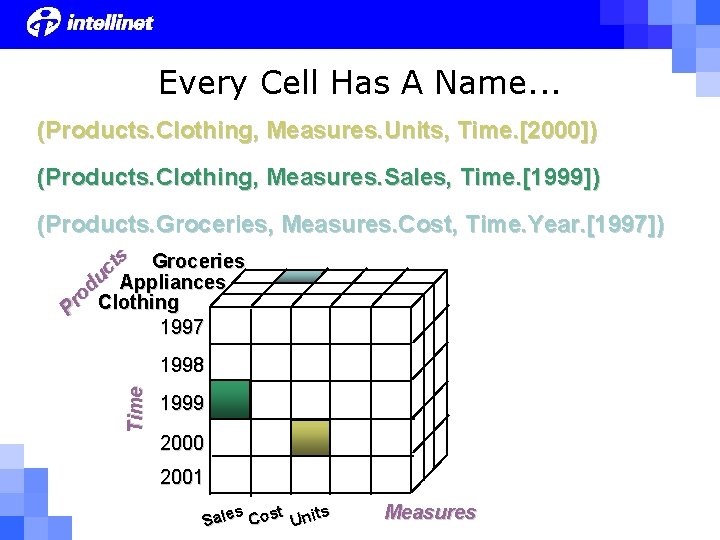 intellinet

Every Cell Has A Name...

(Products.Clothing, Measures.Units, Time.[2000])

(Products.Clothing, Measures.Sales, Time.[1999])

(Products.Groceries, Measures.Cost, Time.Year.[1997])

Products
Groceries
Appliances
Clothing

Time
1997
1998
1999
2000
2001

Sales Cost Units
Measures